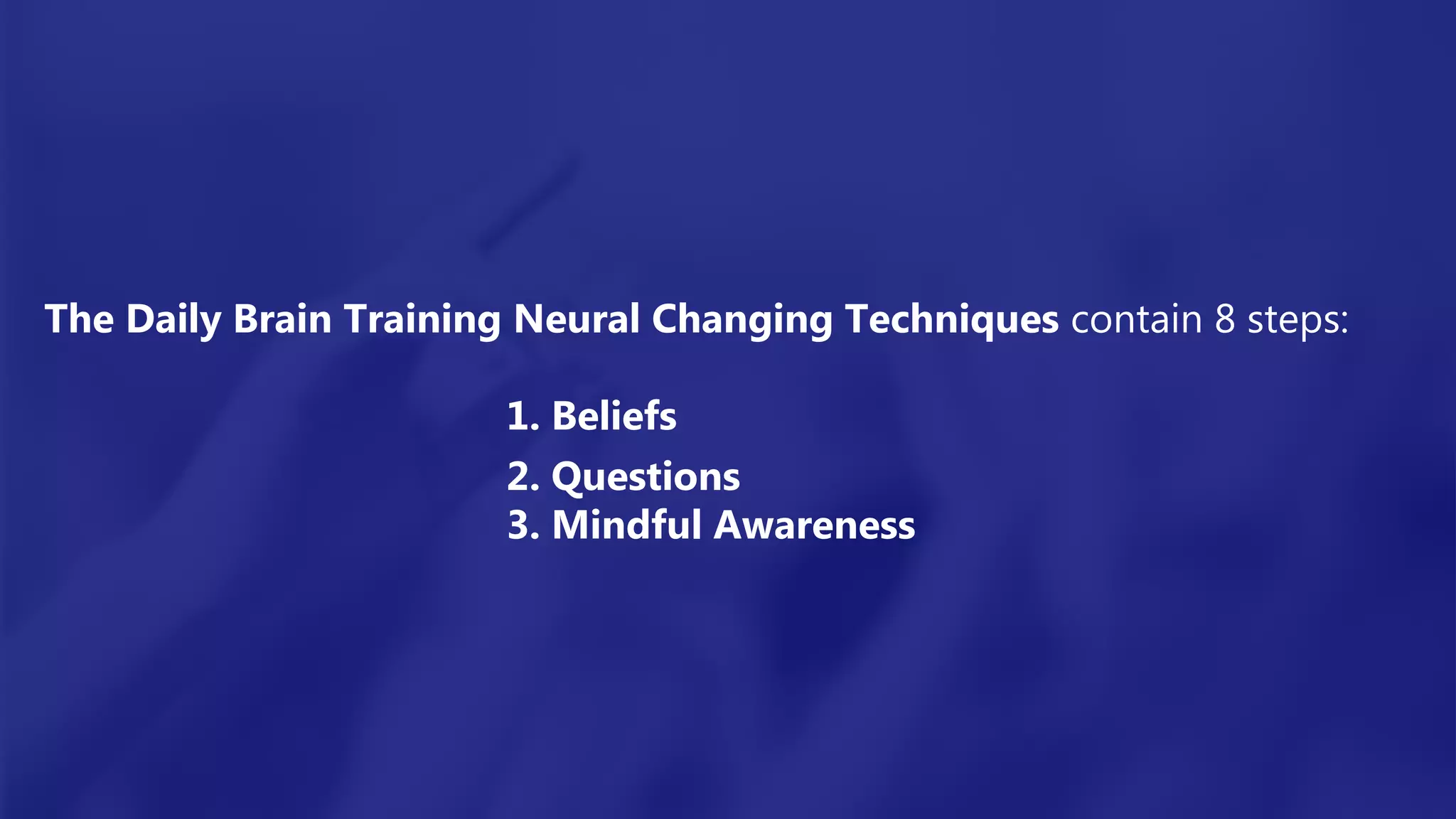 The Daily Brain Training Neural Changing Techniques contain 8 steps:

1. Beliefs
2. Questions
3. Mindful Awareness